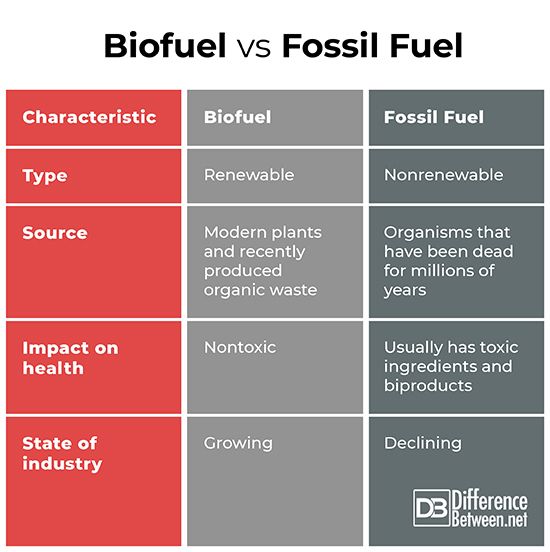 Biofuel vs Fossil Fuel

| Characteristic | Biofuel | Fossil Fuel |
|---|---|---|
| Type | Renewable | Nonrenewable |
| Source | Modern plants and recently produced organic waste | Organisms that have been dead for millions of years |
| Impact on health | Nontoxic | Usually has toxic ingredients and biproducts |
| State of industry | Growing | Declining |

DB Difference Between.net